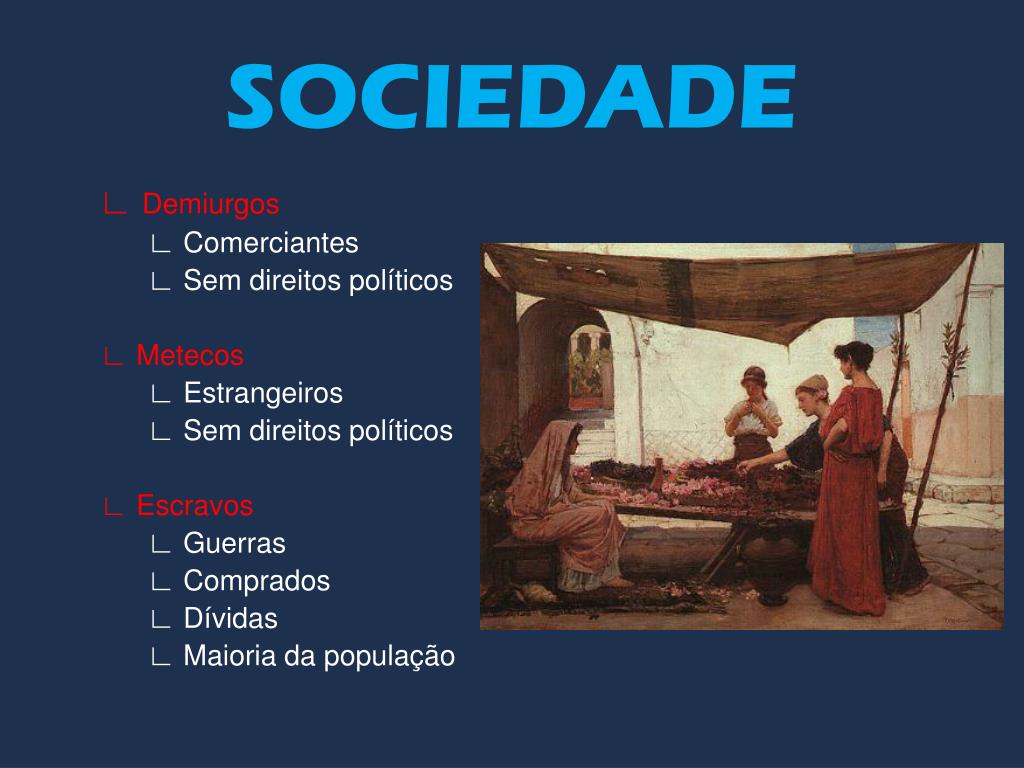 SOCIEDADE

∟ Demiurgos
∟ Comerciantes
∟ Sem direitos políticos

∟ Metecos
∟ Estrangeiros
∟ Sem direitos políticos

∟ Escravos
∟ Guerras
∟ Comprados
∟ Dívidas
∟ Maioria da população